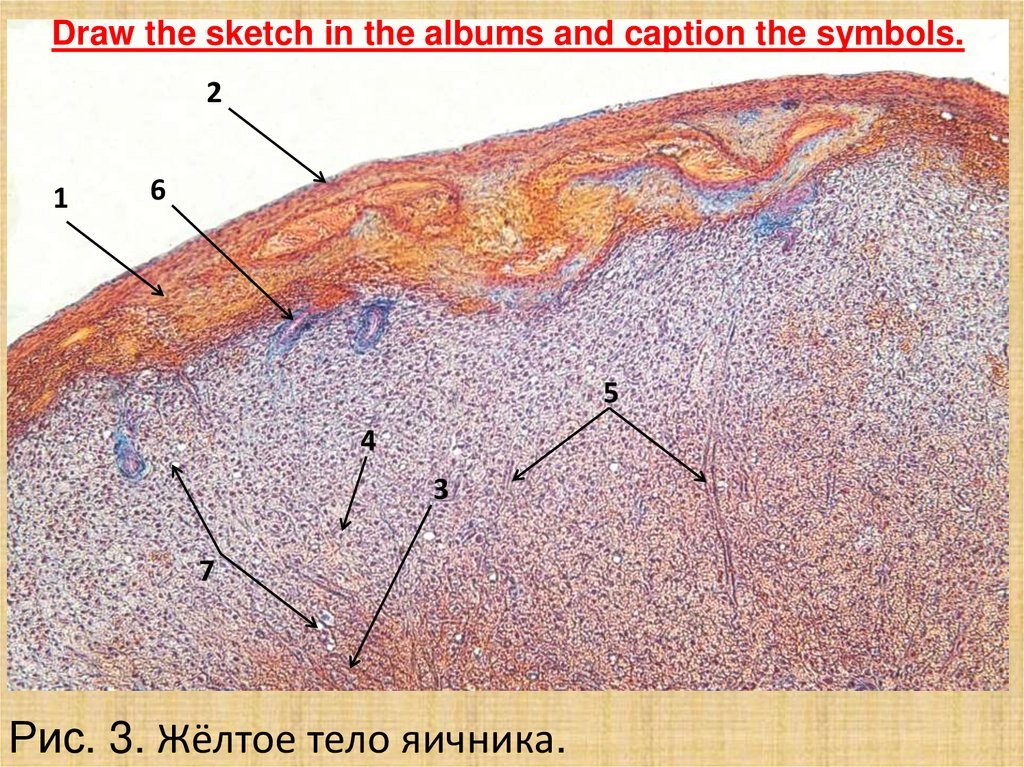 Draw the sketch in the albums and caption the symbols.

2

1

6

5

4

3

7

Рис. 3. Жёлтое тело яичника.